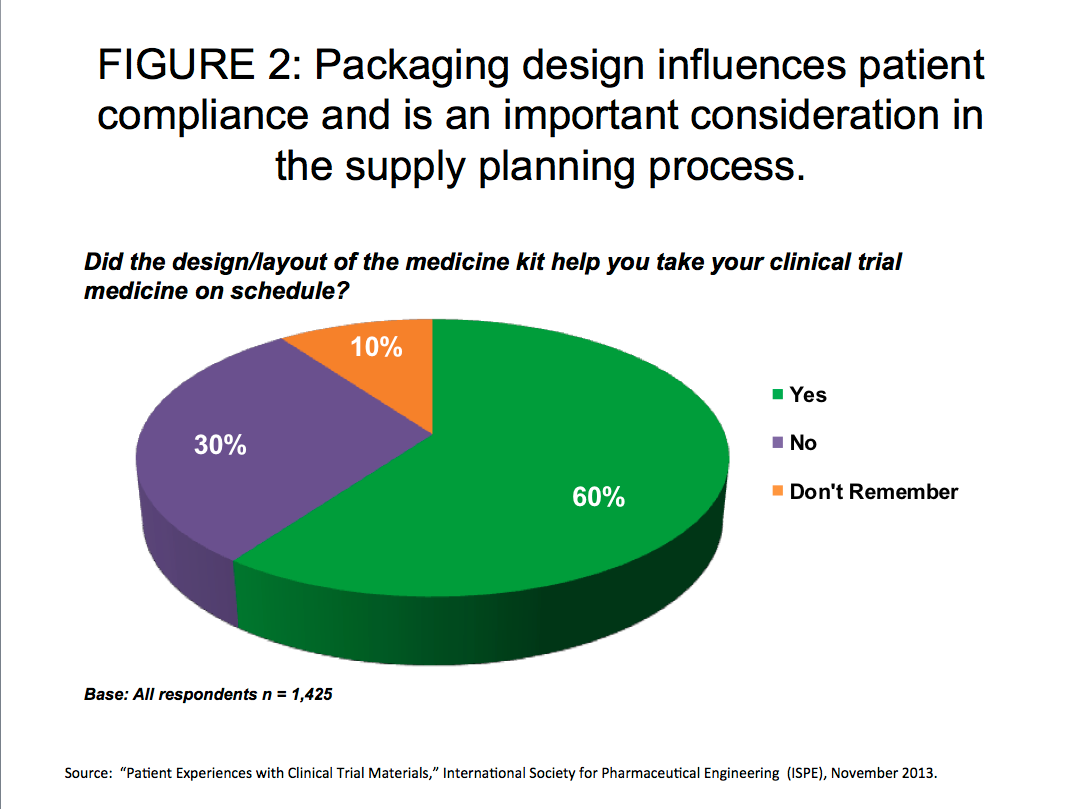 FIGURE 2: Packaging design influences patient compliance and is an important consideration in the supply planning process.

Did the design/layout of the medicine kit help you take your clinical trial medicine on schedule?

10%

30%

60%

Yes

No

Don't Remember

Base: All respondents n = 1,425

Source: "Patient Experiences with Clinical Trial Materials," International Society for Pharmaceutical Engineering (ISPE), November 2013.